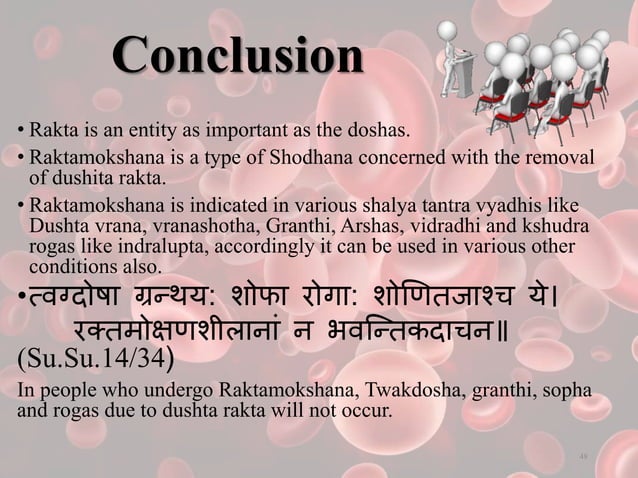 Conclusion

• Rakta is an entity as important as the doshas.

• Raktamokshana is a type of Shodhana concerned with the removal of dushita rakta.

• Raktamokshana is indicated in various shalya tantra vyadhis like Dushta vrana, vranashotha, Granthi, Arshas, vidradhi and kshudra rogas like indralupta, accordingly it can be used in various other conditions also.

•त्वग्दोषा ग्रन्थय: शोफा रोगा: शोणितजाश्च ये।
रक्तमोक्षणशीलानां न भवन्तिकदाचन॥
(Su.Su.14/34)

In people who undergo Raktamokshana, Twakdosha, granthi, sopha and rogas due to dushta rakta will not occur.

48